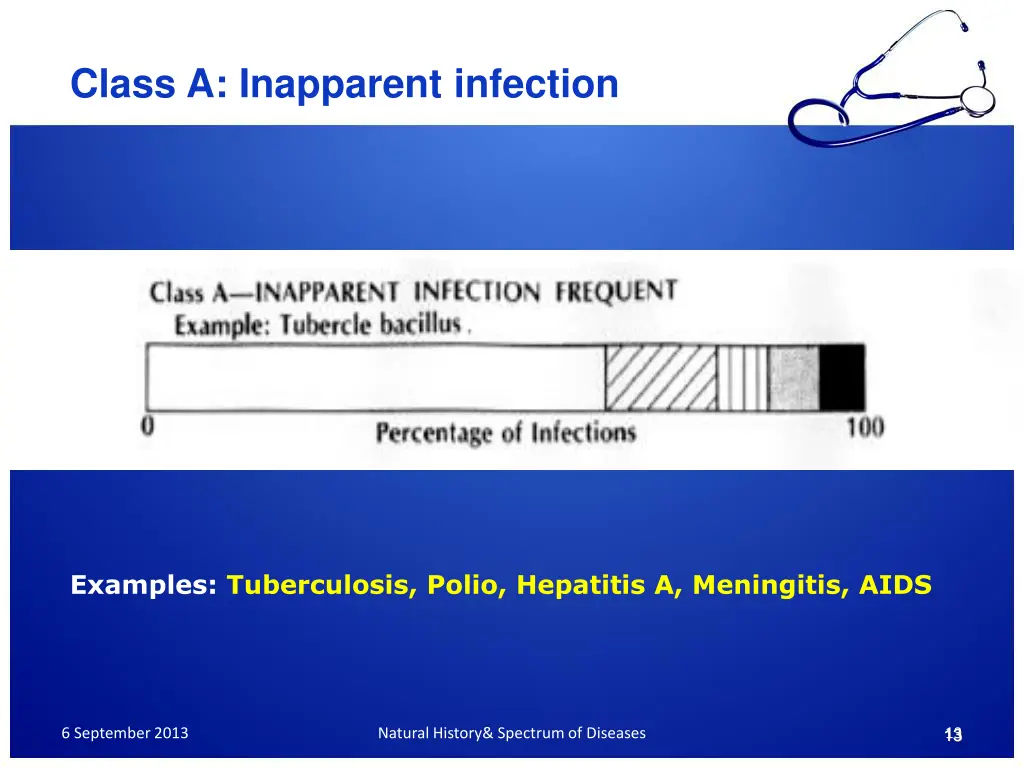 Class A: Inapparent infection

Class A—INAPPARENT INFECTION FREQUENT
Example: Tubercle bacillus .

0

Percentage of Infections

100

Examples: Tuberculosis, Polio, Hepatitis A, Meningitis, AIDS

6 September 2013

Natural History& Spectrum of Diseases

13